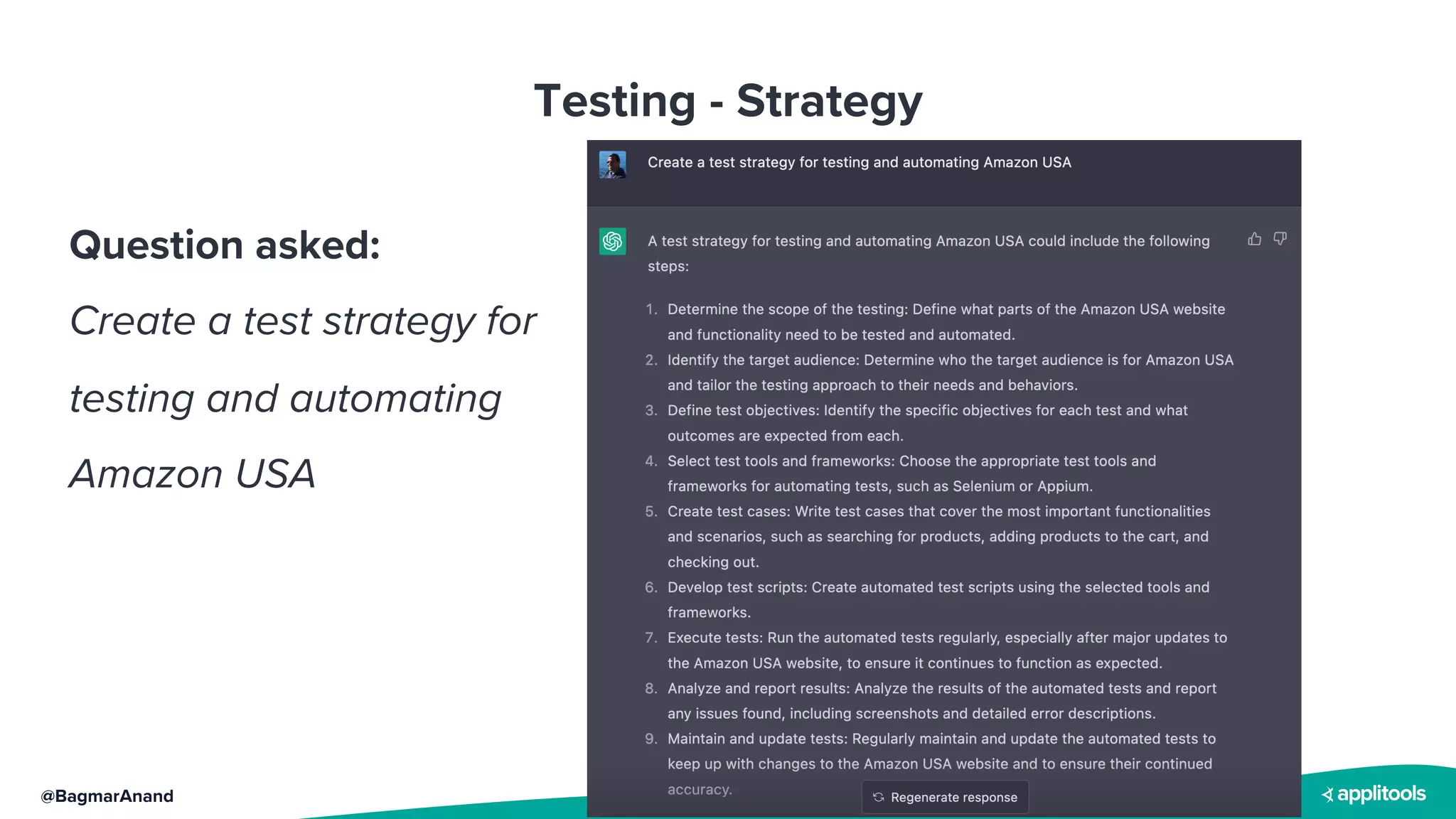 Testing - Strategy

Question asked:

Create a test strategy for testing and automating Amazon USA

Create a test strategy for testing and automating Amazon USA

A test strategy for testing and automating Amazon USA could include the following steps:

1. Determine the scope of the testing: Define what parts of the Amazon USA website and functionality need to be tested and automated.
2. Identify the target audience: Determine who the target audience is for Amazon USA and tailor the testing approach to their needs and behaviors.
3. Define test objectives: Identify the specific objectives for each test and what outcomes are expected from each.
4. Select test tools and frameworks: Choose the appropriate test tools and frameworks for automating tests, such as Selenium or Appium.
5. Create test cases: Write test cases that cover the most important functionalities and scenarios, such as searching for products, adding products to the cart, and checking out.
6. Develop test scripts: Create automated test scripts using the selected tools and frameworks.
7. Execute tests: Run the automated tests regularly, especially after major updates to the Amazon USA website, to ensure it continues to function as expected.
8. Analyze and report results: Analyze the results of the automated tests and report any issues found, including screenshots and detailed error descriptions.
9. Maintain and update tests: Regularly maintain and update the automated tests to keep up with changes to the Amazon USA website and to ensure their continued accuracy.

Regenerate response

@BagmarAnand

applitools